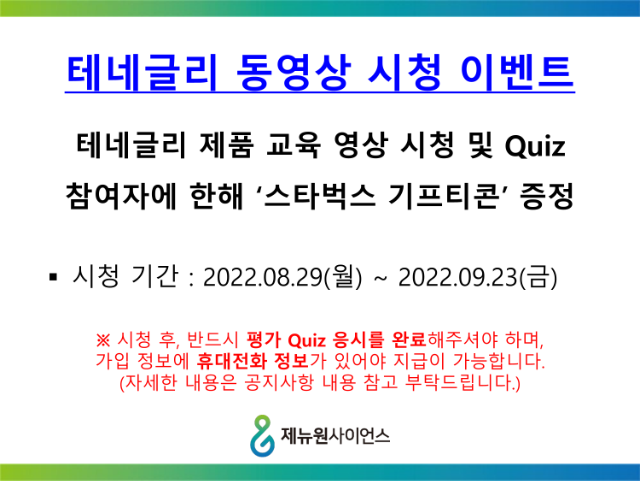 테네글리 동영상 시청 이벤트

테네글리 제품 교육 영상 시청 및 Quiz
참여자에 한해 ‘스타벅스 기프티콘’ 증정

▪ 시청 기간 : 2022.08.29(월) ~ 2022.09.23(금)

※ 시청 후, 반드시 평가 Quiz 응시를 완료해주셔야 하며, 가입 정보에 휴대전화 정보가 있어야 지급이 가능합니다. (자세한 내용은 공지사항 내용 참고 부탁드립니다.)

제뉴원사이언스